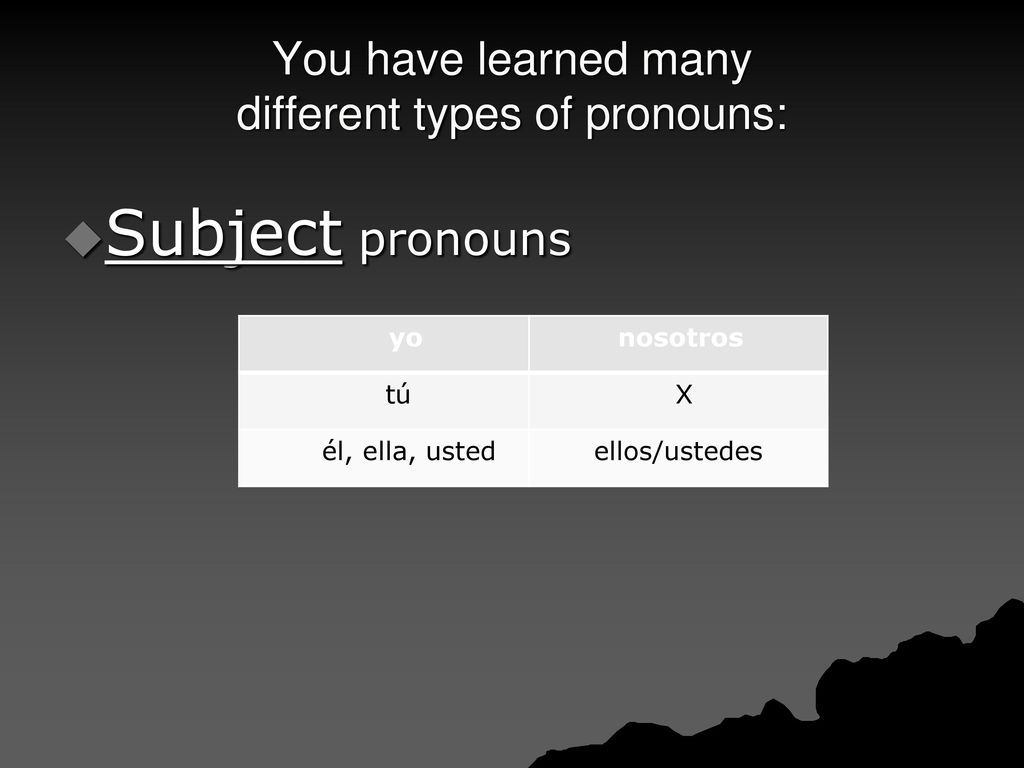 You have learned many different types of pronouns:

Subject pronouns

| yo | nosotros |
|---|---|
| tú | X |
| él, ella, usted | ellos/ustedes |